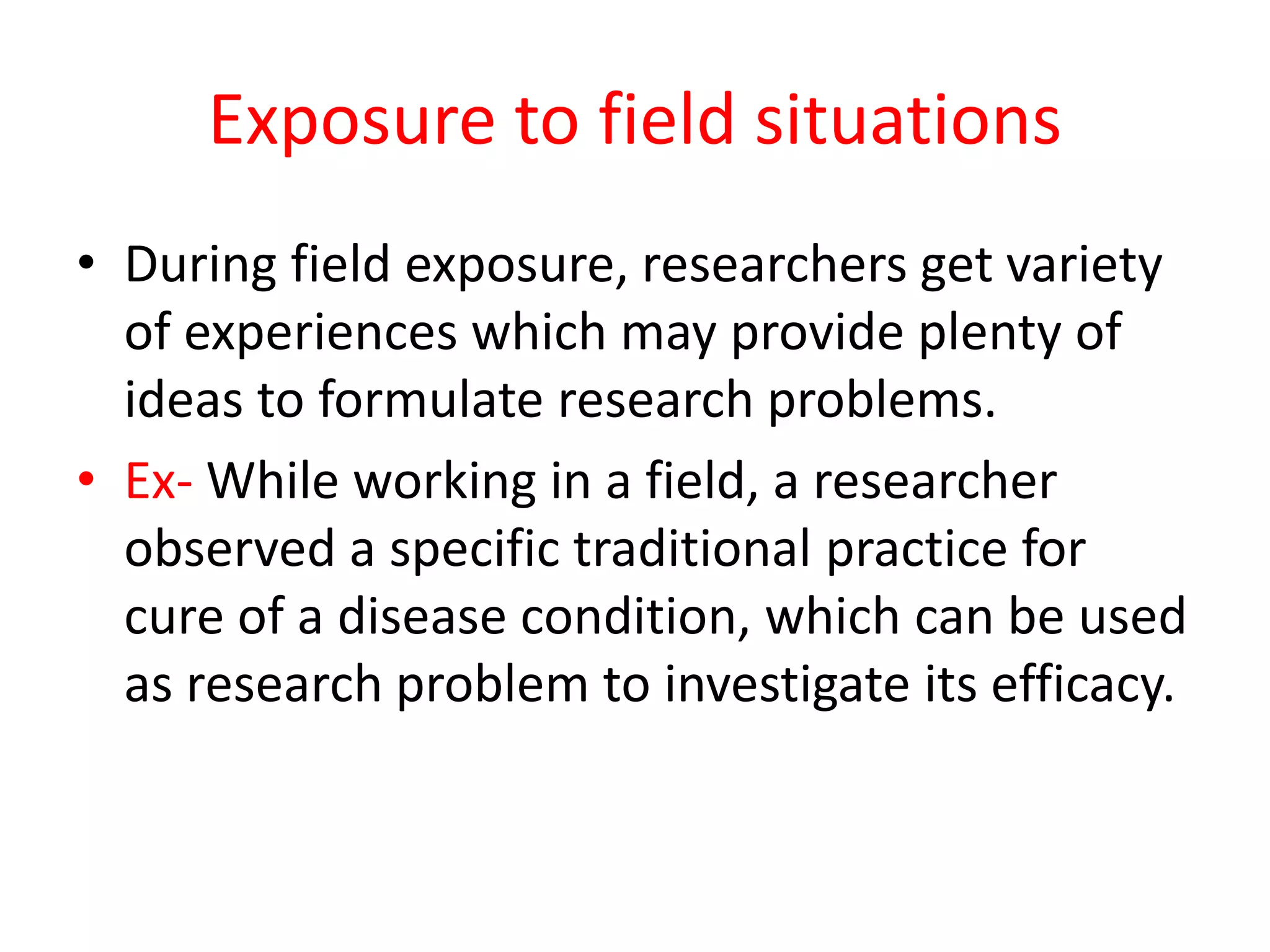 Exposure to field situations

• During field exposure, researchers get variety of experiences which may provide plenty of ideas to formulate research problems.

• Ex- While working in a field, a researcher observed a specific traditional practice for cure of a disease condition, which can be used as research problem to investigate its efficacy.